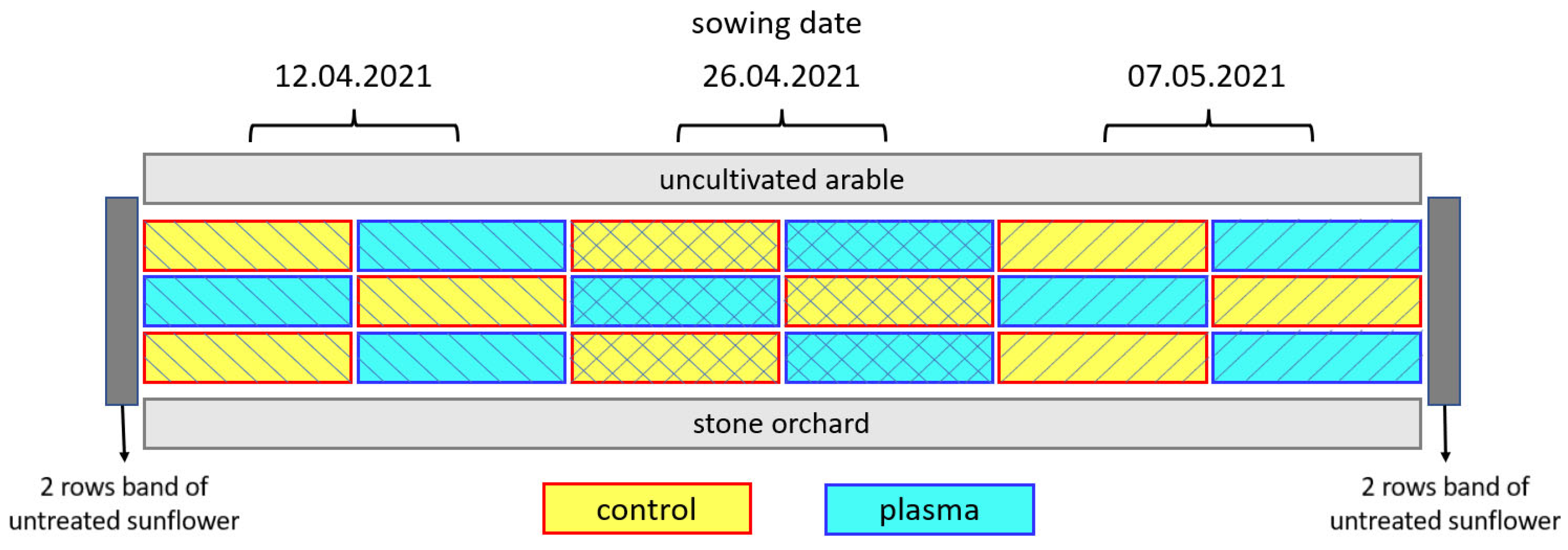 sowing date

12.04.2021

26.04.2021

07.05.2021

uncultivated arable

stone orchard

2 rows band of untreated sunflower

control

plasma

2 rows band of untreated sunflower